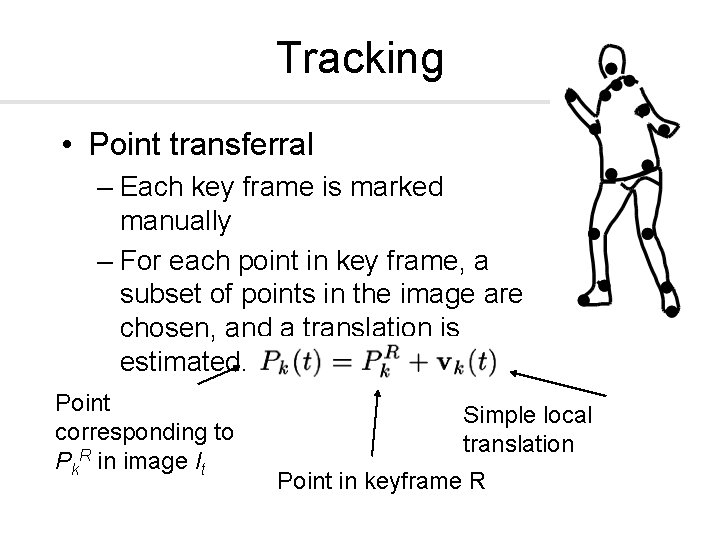 Tracking

• Point transferral
– Each key frame is marked manually
– For each point in key frame, a subset of points in the image are chosen, and a translation is estimated. $P_k(t) = P_k^R + \mathbf{v}_k(t)$

Point corresponding to $P_k^R$ in image $I_t$

Point in keyframe R

Simple local translation